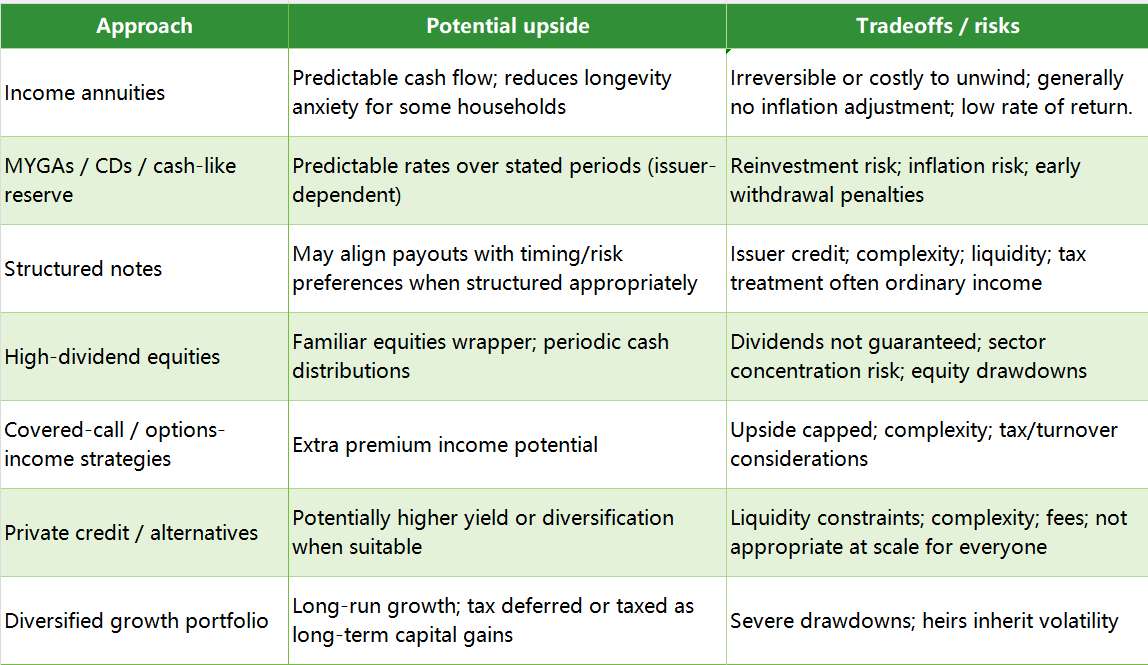 | Approach | Potential upside | Tradeoffs / risks |
|---|---|---|
| Income annuities | Predictable cash flow; reduces longevity anxiety for some households | Irreversible or costly to unwind; generally no inflation adjustment; low rate of return. |
| MYGAs / CDs / cash-like reserve | Predictable rates over stated periods (issuer-dependent) | Reinvestment risk; inflation risk; early withdrawal penalties |
| Structured notes | May align payouts with timing/risk preferences when structured appropriately | Issuer credit; complexity; liquidity; tax treatment often ordinary income |
| High-dividend equities | Familiar equities wrapper; periodic cash distributions | Dividends not guaranteed; sector concentration risk; equity drawdowns |
| Covered-call / options-income strategies | Extra premium income potential | Upside capped; complexity; tax/turnover considerations |
| Private credit / alternatives | Potentially higher yield or diversification when suitable | Liquidity constraints; complexity; fees; not appropriate at scale for everyone |
| Diversified growth portfolio | Long-run growth; tax deferred or taxed as long-term capital gains | Severe drawdowns; heirs inherit volatility |